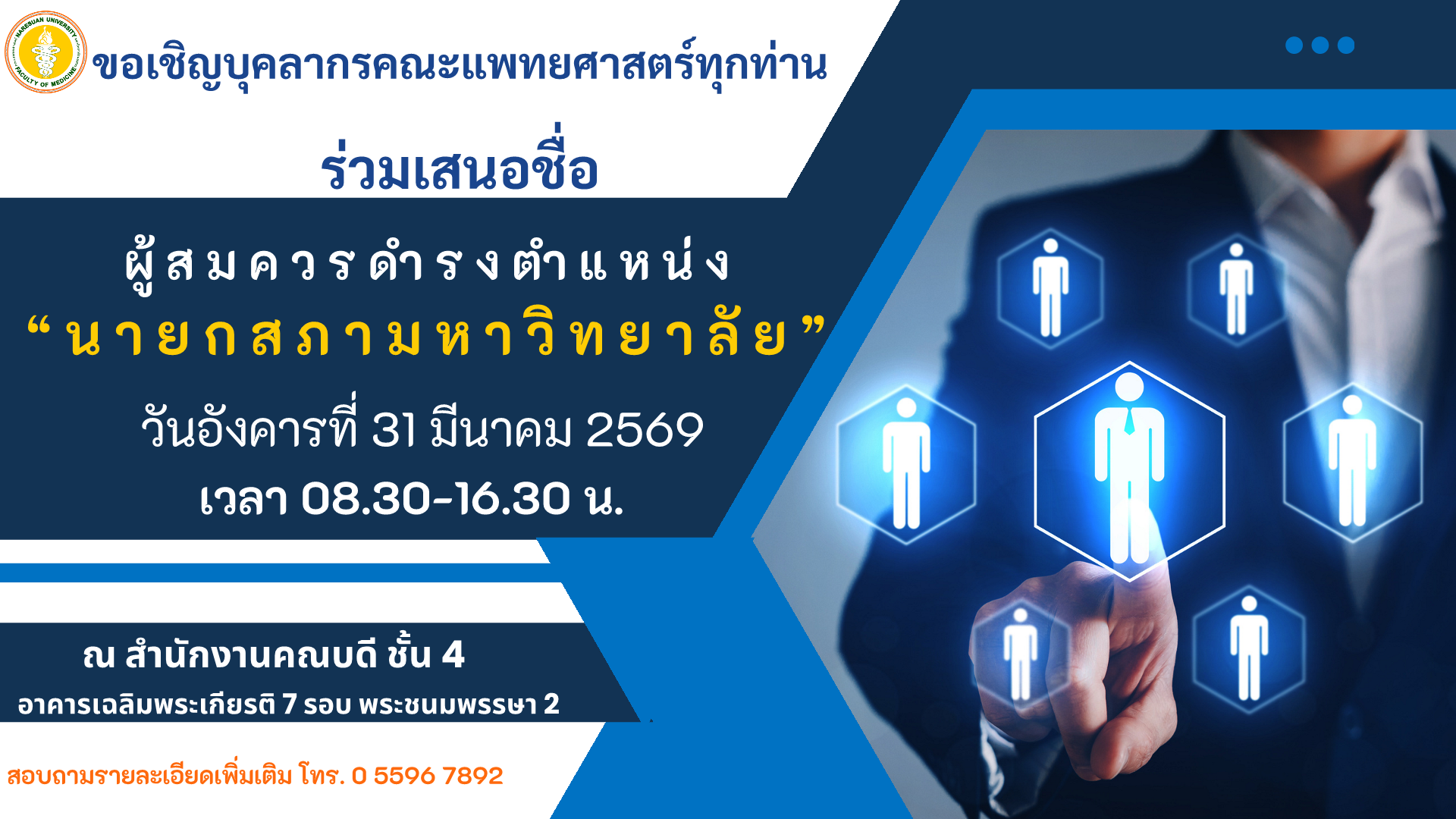 NARESUAN UNIVERSITY
FACULTY OF MEDICINE

ขอเชิญบุคลากรคณะแพทยศาสตร์ทุกท่าน

ร่วมเสนอชื่อ

ผู้สมควรดำรงตำแหน่ง
“นายกสภามหาวิทยาลัย”

วันอังคารที่ 31 มีนาคม 2569
เวลา 08.30-16.30 น.

ณ สำนักงานคณบดี ชั้น 4
อาคารเฉลิมพระเกียรติ 7 รอบ พระชนมพรรษา 2

สอบถามรายละเอียดเพิ่มเติม โทร. 0 5596 7892